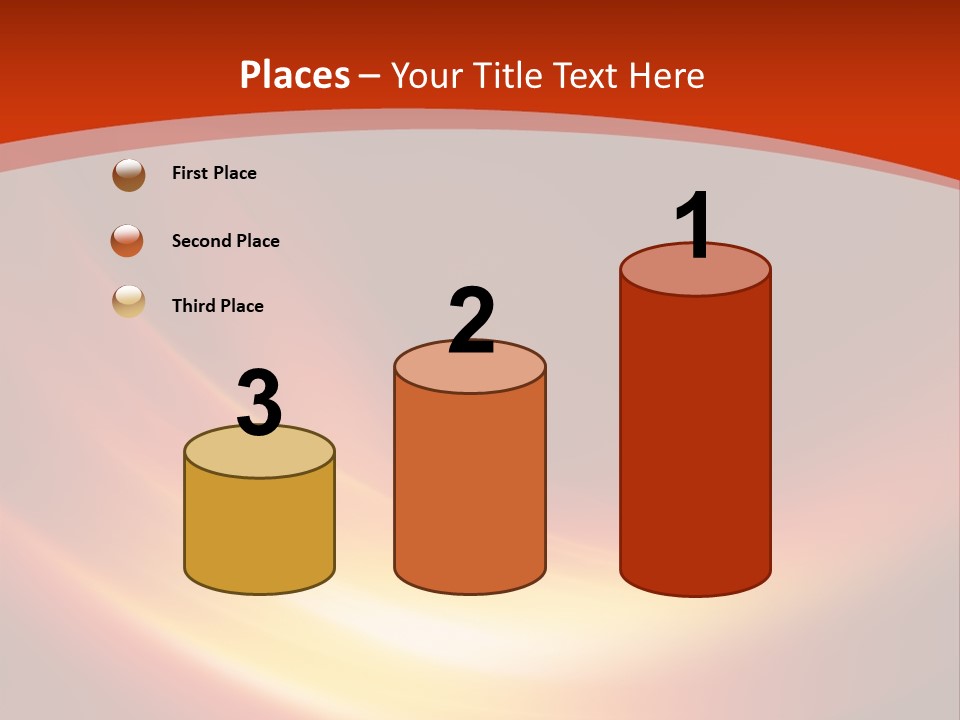 Places – Your Title Text Here

First Place

Second Place

Third Place

3

2

1